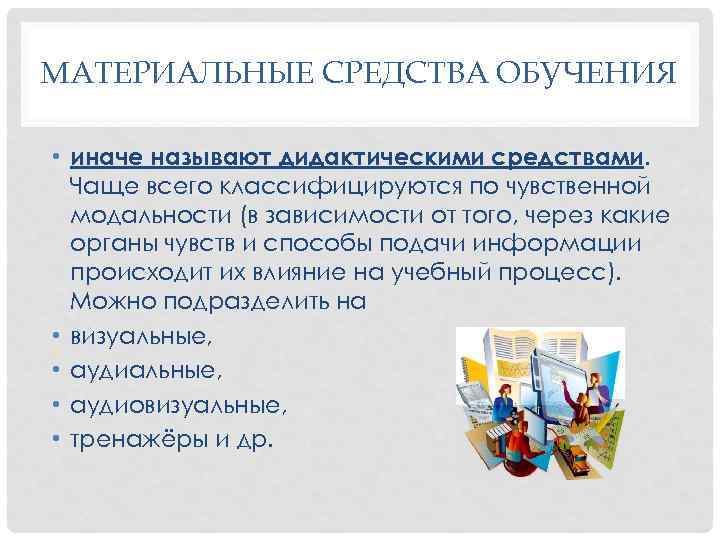 МАТЕРИАЛЬНЫЕ СРЕДСТВА ОБУЧЕНИЯ

• иначе называют дидактическими средствами. Чаще всего классифицируются по чувственной модальности (в зависимости от того, через какие органы чувств и способы подачи информации происходит их влияние на учебный процесс). Можно подразделить на
• визуальные,
• аудиальные,
• аудиовизуальные,
• тренажёры и др.